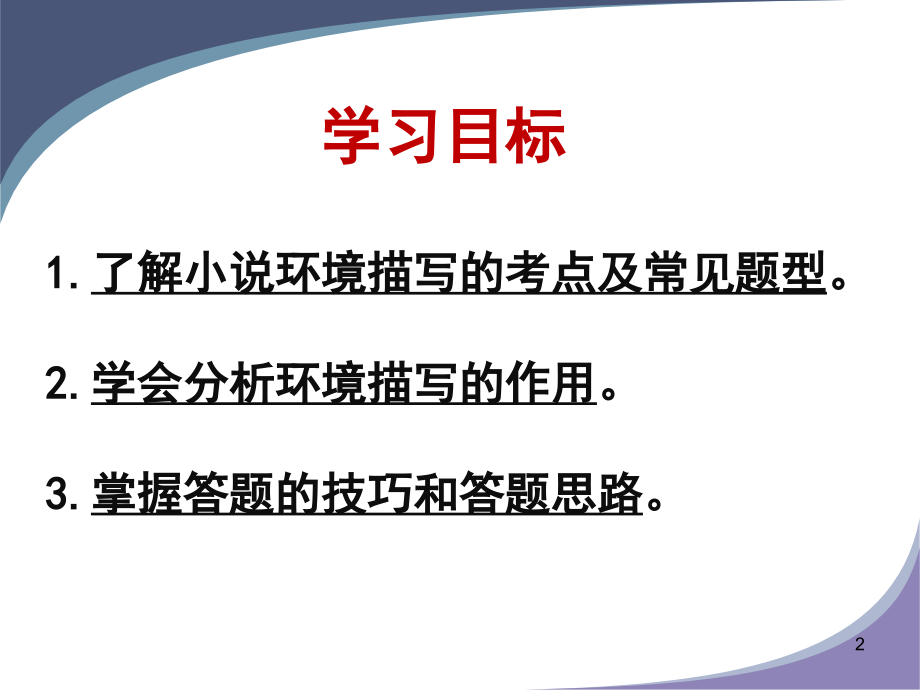 学习目标

1. 了解小说环境描写的考点及常见题型。

2. 学会分析环境描写的作用。

3. 掌握答题的技巧和答题思路。

2